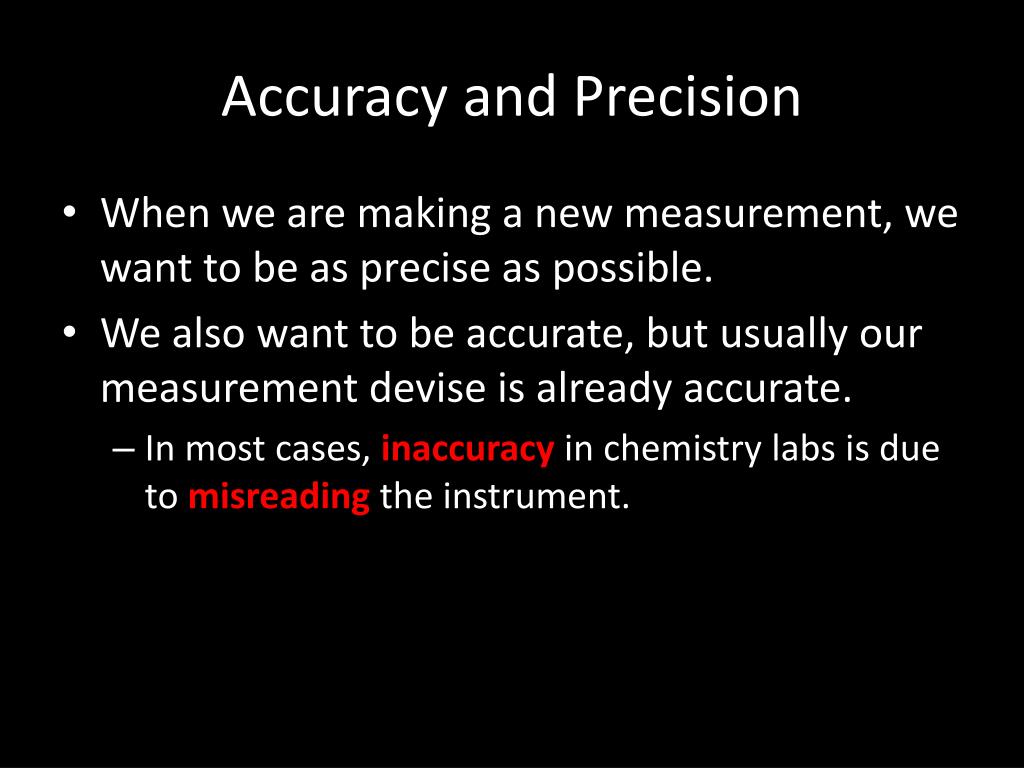 Accuracy and Precision

• When we are making a new measurement, we want to be as precise as possible.

• We also want to be accurate, but usually our measurement devise is already accurate.

– In most cases, inaccuracy in chemistry labs is due to misreading the instrument.